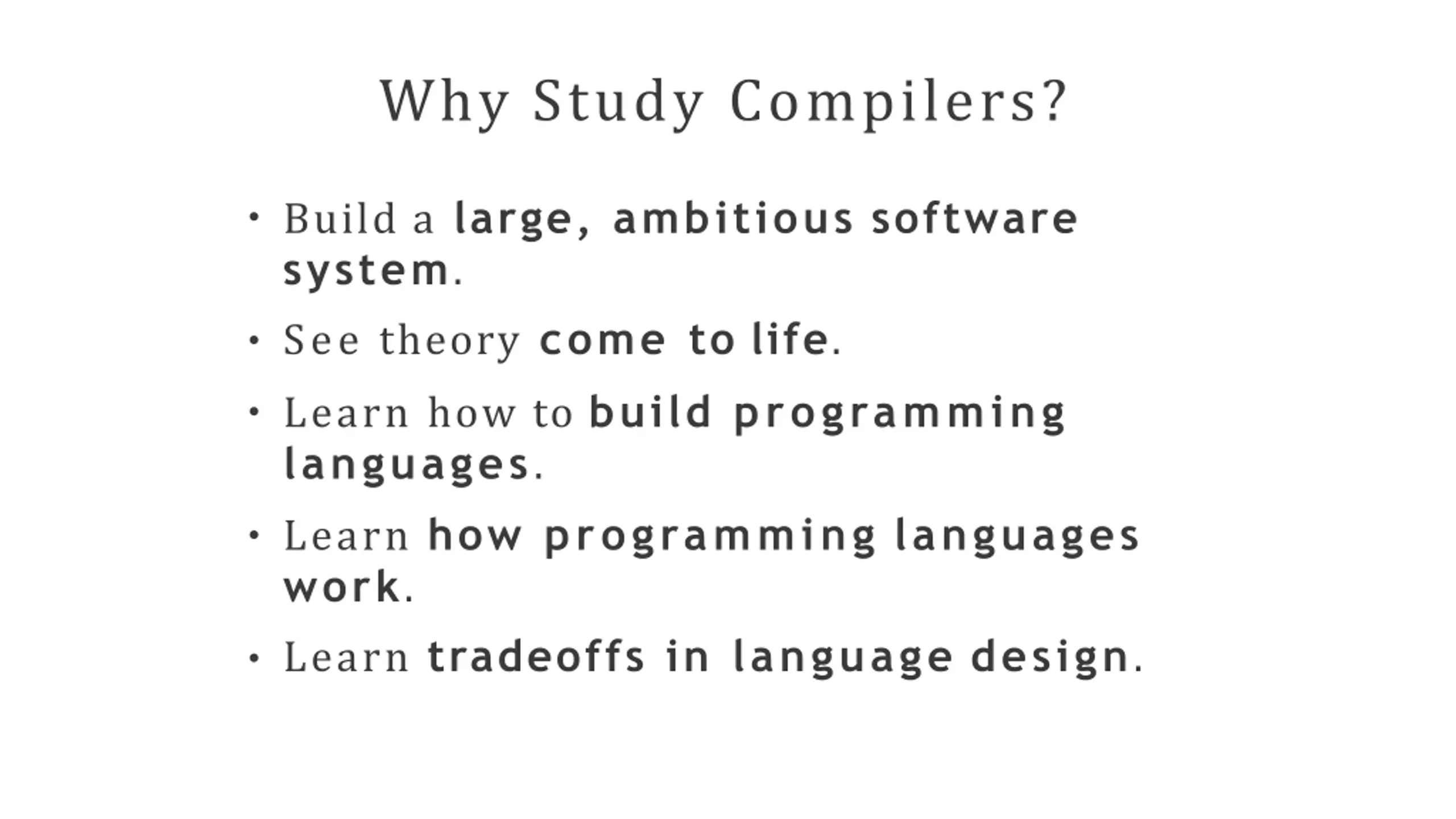 Why Study Compilers?

• Build a large, ambitious software system.

• See theory come to life.

• Learn how to build programming languages.

• Learn how programming languages work.

• Learn tradeoffs in language design.